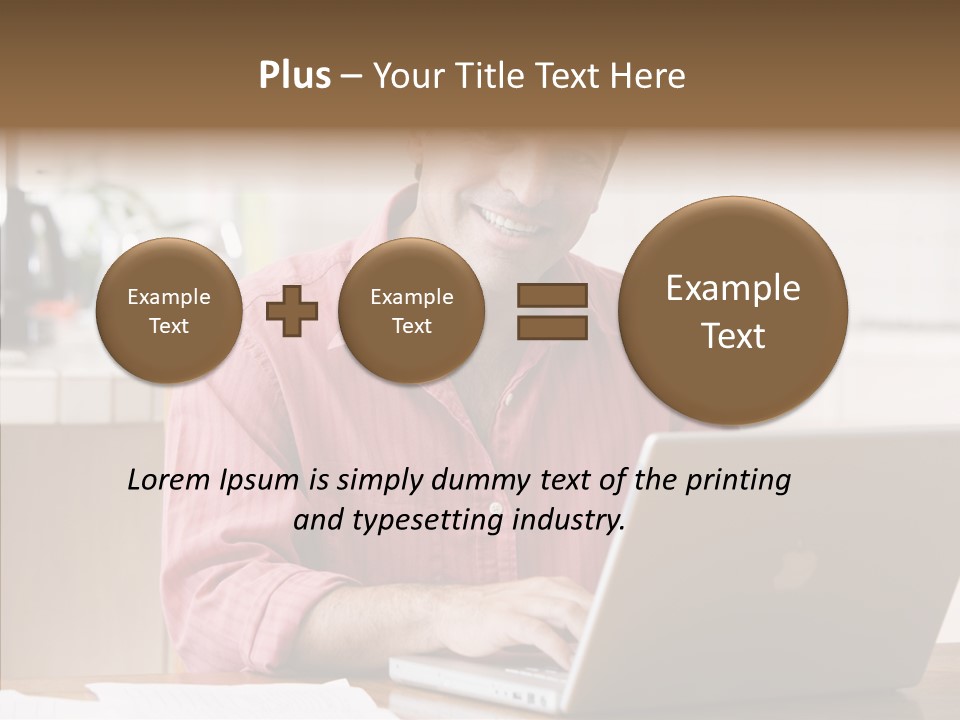 Plus – Your Title Text Here

Example Text

Example Text

Example Text

Lorem Ipsum is simply dummy text of the printing and typesetting industry.